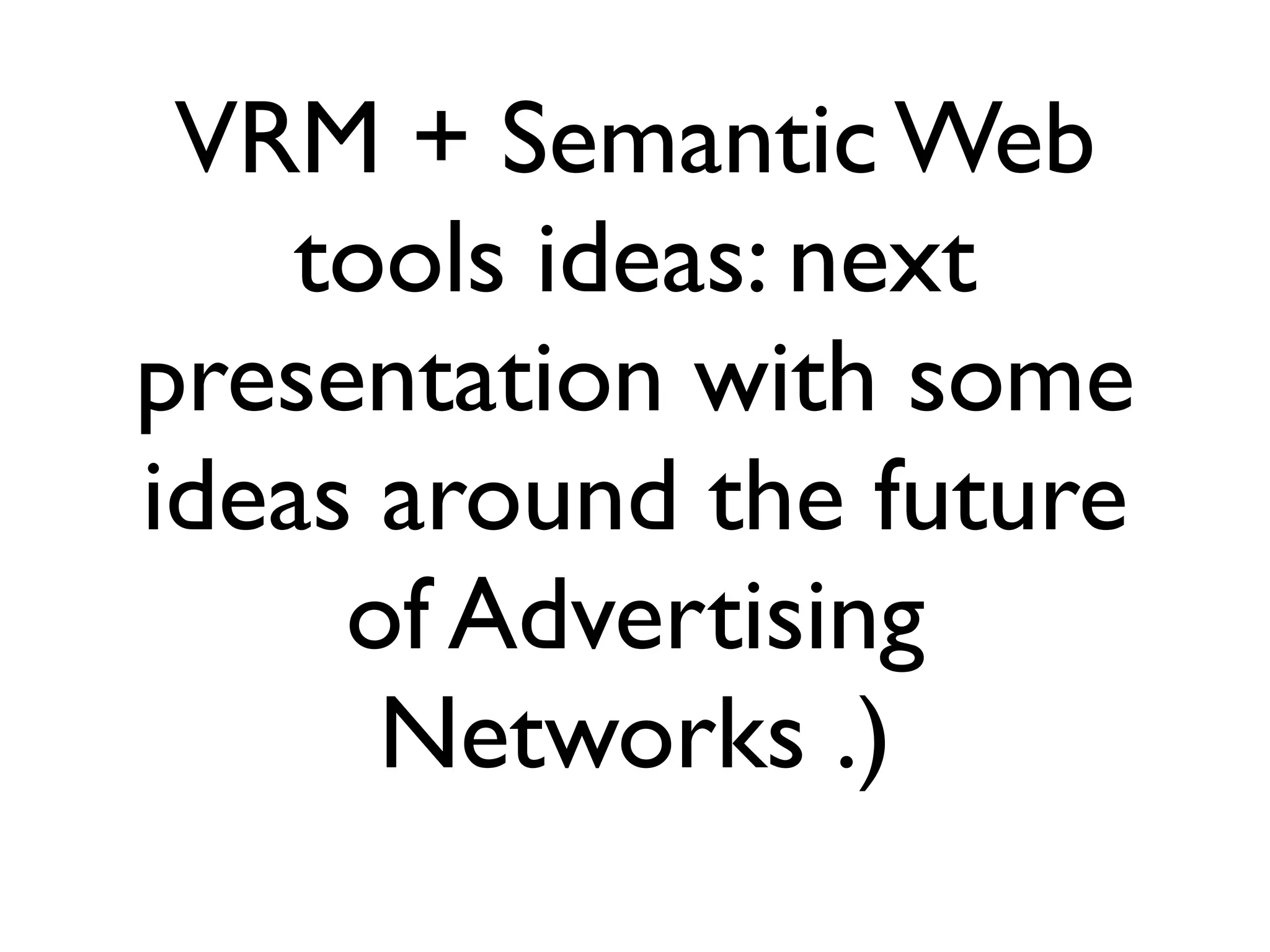 VRM + Semantic Web tools ideas: next presentation with some ideas around the future of Advertising Networks .)